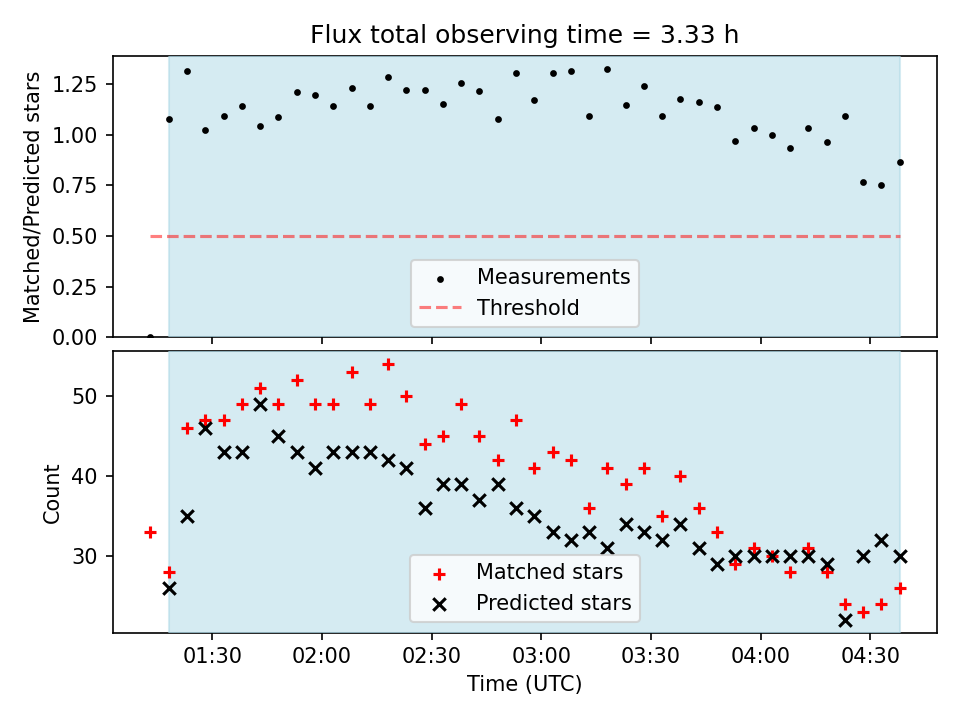 Flux total observing time = 3.33 h

Matched/Predicted stars

1.25
1.00
0.75
0.50
0.25
0.00

Measurements
Threshold

Count

50
40
30

Matched stars
Predicted stars

01:30
02:00
02:30
03:00
03:30
04:00
04:30

Time (UTC)